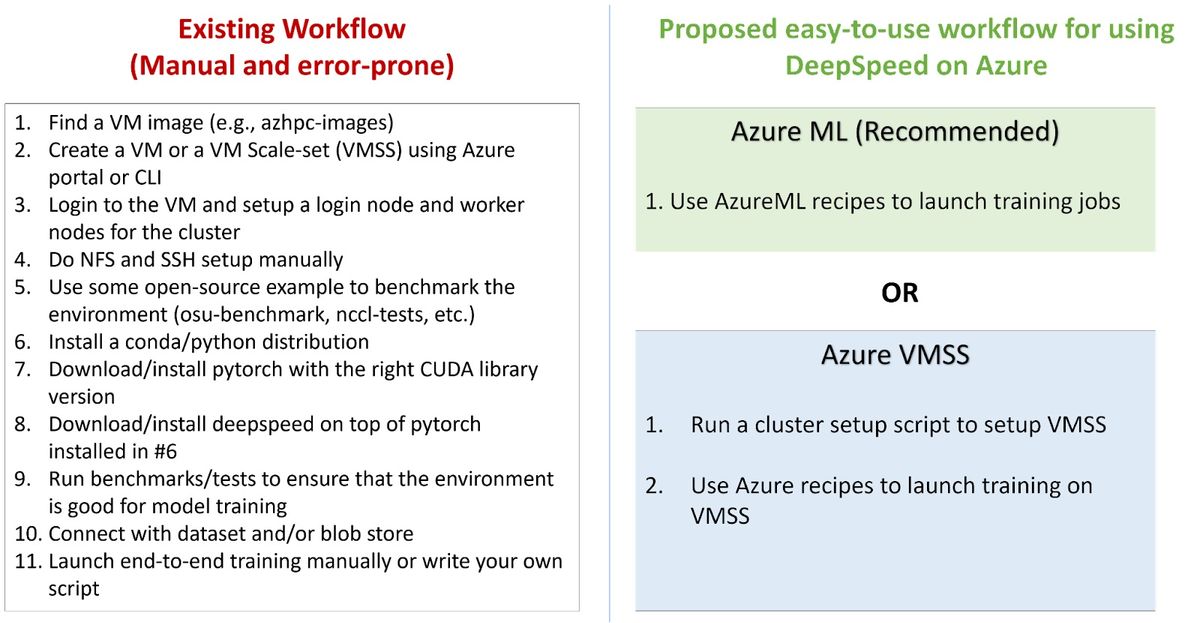 Existing Workflow
(Manual and error-prone)

1. Find a VM image (e.g., azhpc-images)
2. Create a VM or a VM Scale-set (VMSS) using Azure portal or CLI
3. Login to the VM and setup a login node and worker nodes for the cluster
4. Do NFS and SSH setup manually
5. Use some open-source example to benchmark the environment (osu-benchmark, nccl-tests, etc.)
6. Install a conda/python distribution
7. Download/install pytorch with the right CUDA library version
8. Download/install deepspeed on top of pytorch installed in #6
9. Run benchmarks/tests to ensure that the environment is good for model training
10. Connect with dataset and/or blob store
11. Launch end-to-end training manually or write your own script

Proposed easy-to-use workflow for using DeepSpeed on Azure

Azure ML (Recommended)

1. Use AzureML recipes to launch training jobs

OR

Azure VMSS

1. Run a cluster setup script to setup VMSS

2. Use Azure recipes to launch training on VMSS